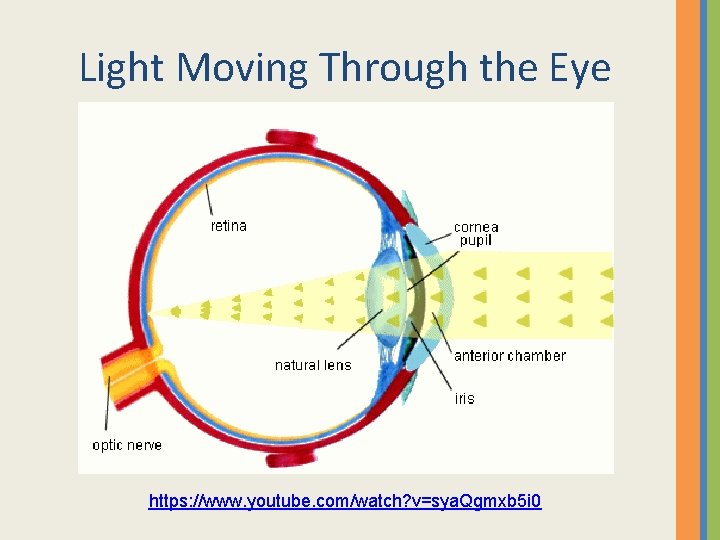 Light Moving Through the Eye

retina

cornea
pupil

natural lens

anterior chamber

iris

optic nerve

https://www.youtube.com/watch?v=syaQgmxb5i0